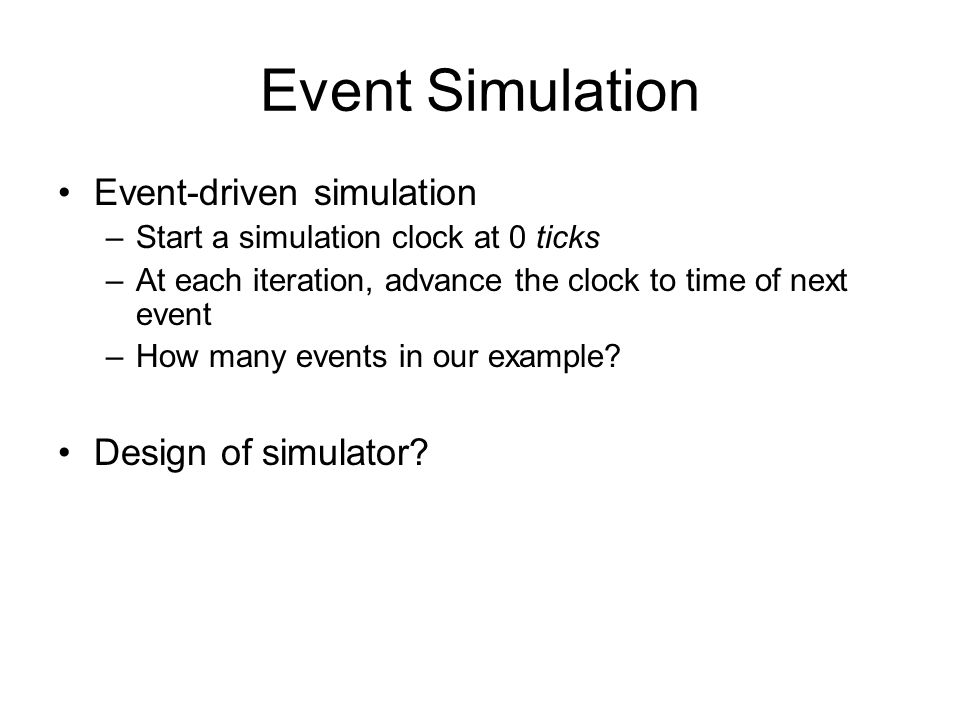 Event Simulation

• Event-driven simulation
– Start a simulation clock at 0 ticks
– At each iteration, advance the clock to time of next event
– How many events in our example?

• Design of simulator?